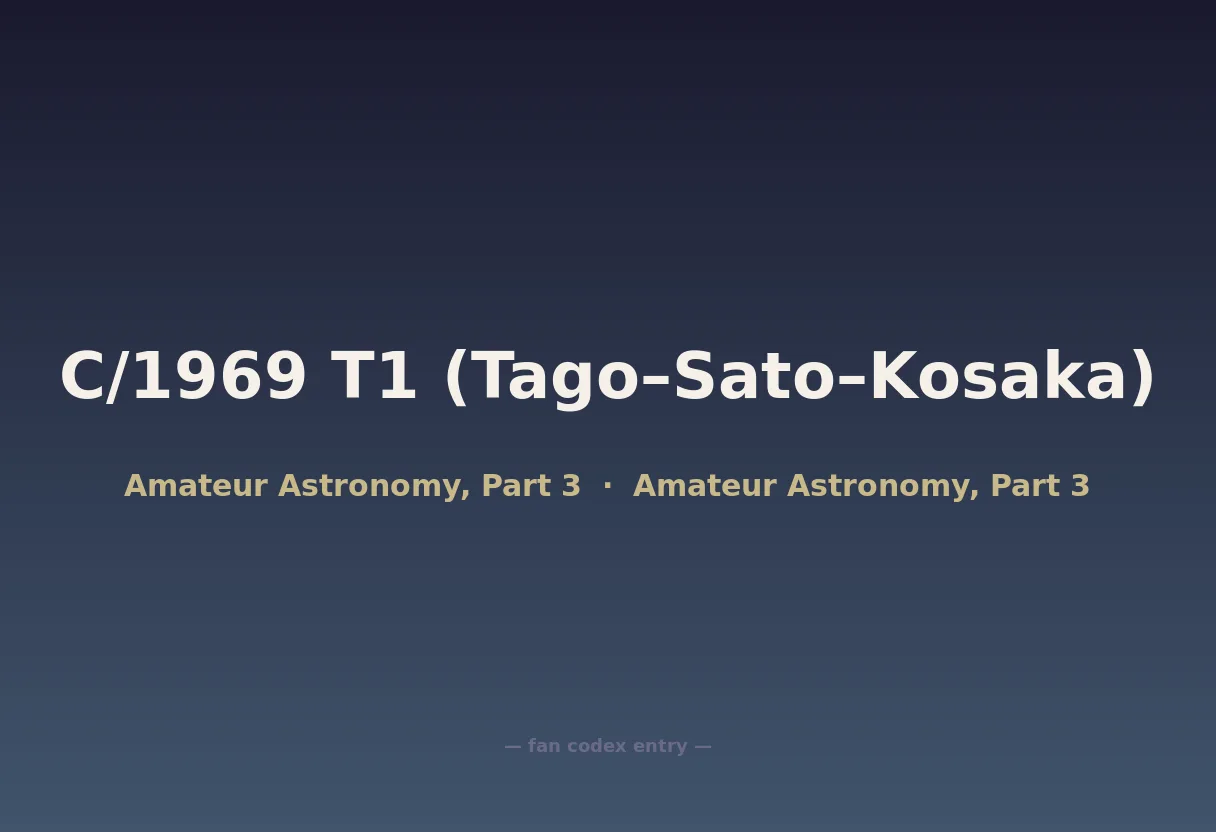 C/1969 T1 (Tago–Sato–Kosaka)

Amateur Astronomy, Part 3 · Amateur Astronomy, Part 3

— fan codex entry —